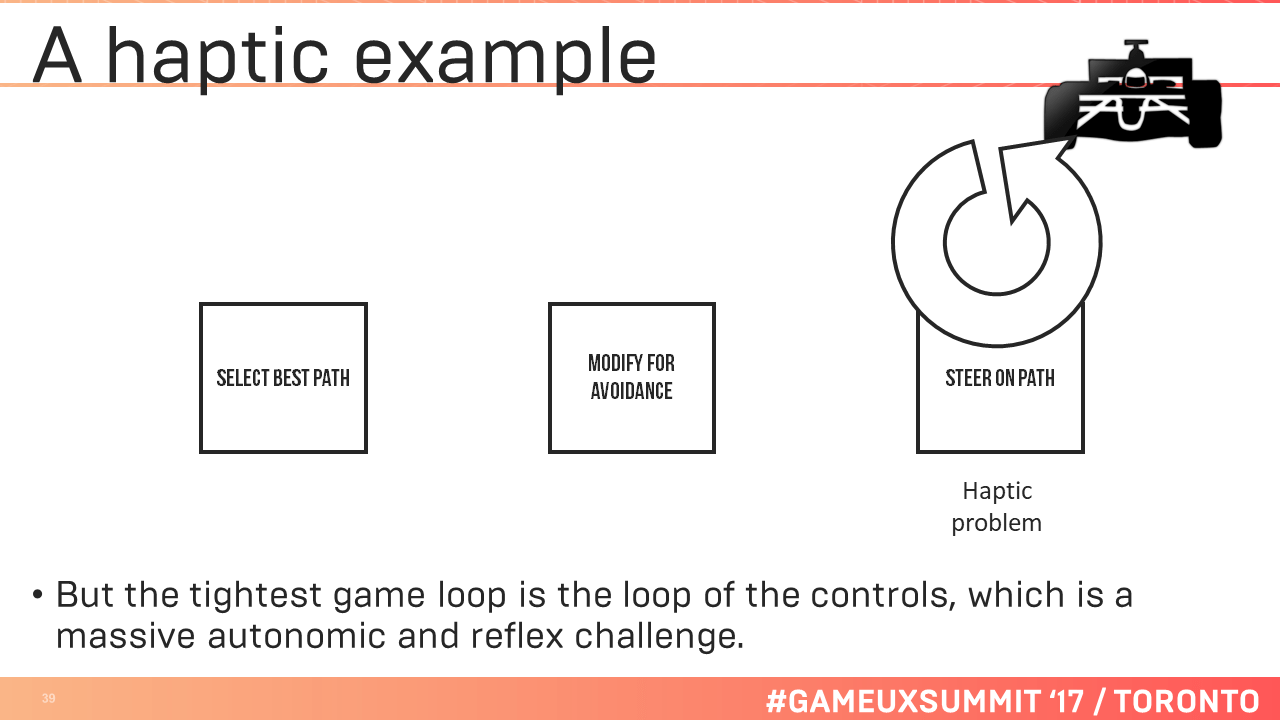 A haptic example

SELECT BEST PATH

MODIFY FOR AVOIDANCE

STEER ON PATH

Haptic problem

• But the tightest game loop is the loop of the controls, which is a massive autonomic and reflex challenge.

39

#GAMEUXSUMMIT '17 / TORONTO